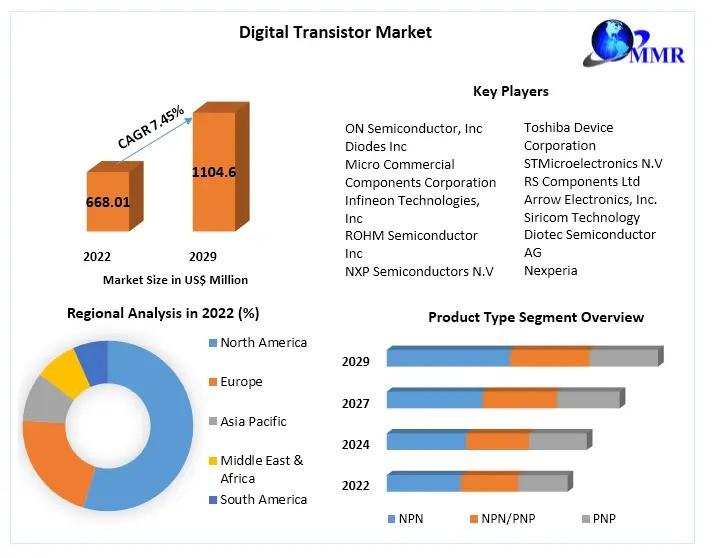 Digital Transistor Market

MMR

CAGR 7.45%

668.01

1104.6

2022

2029

Market Size in US$ Million

Key Players

ON Semiconductor, Inc
Diodes Inc
Micro Commercial Components Corporation
Infineon Technologies, Inc
ROHM Semiconductor Inc
NXP Semiconductors N.V

Toshiba Device Corporation
STMicroelectronics N.V
RS Components Ltd
Arrow Electronics, Inc.
Siricom Technology
Diotec Semiconductor AG
Nexperia

Regional Analysis in 2022 (%)

North America
Europe
Asia Pacific
Middle East & Africa
South America

Product Type Segment Overview

2029
2027
2024
2022

NPN
NPN/PNP
PNP